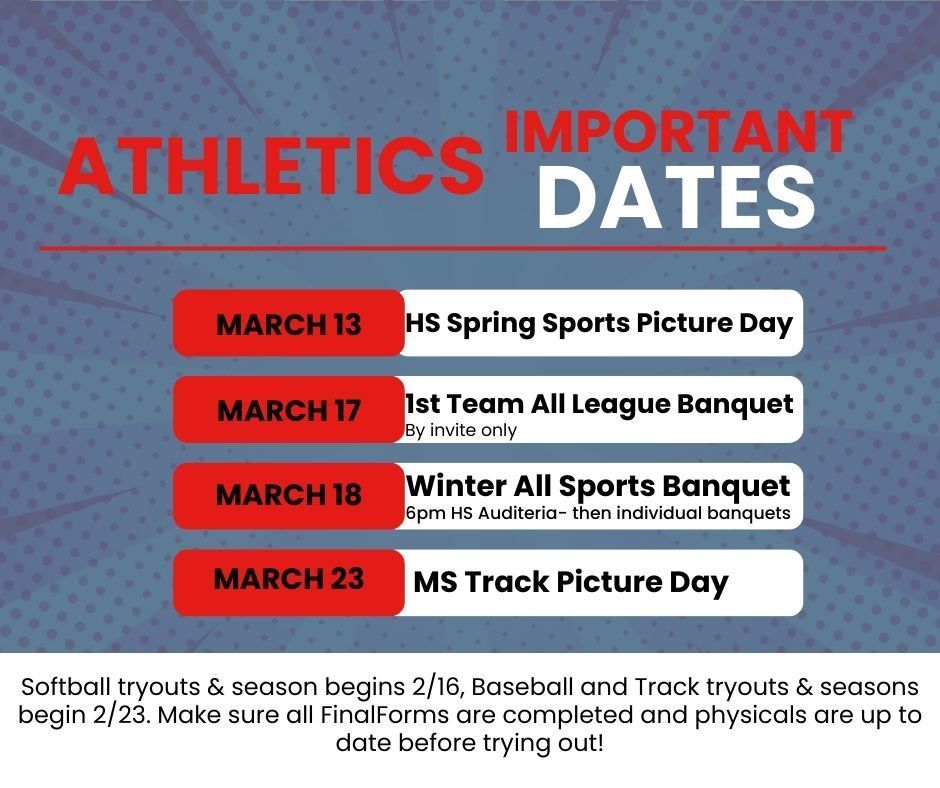 ATHLETICS IMPORTANT DATES

MARCH 13 HS Spring Sports Picture Day

MARCH 17 1st Team All League Banquet
By invite only

MARCH 18 Winter All Sports Banquet
6pm HS Auditeria- then individual banquets

MARCH 23 MS Track Picture Day

Softball tryouts & season begins 2/16, Baseball and Track tryouts & seasons begin 2/23. Make sure all FinalForms are completed and physicals are up to date before trying out!